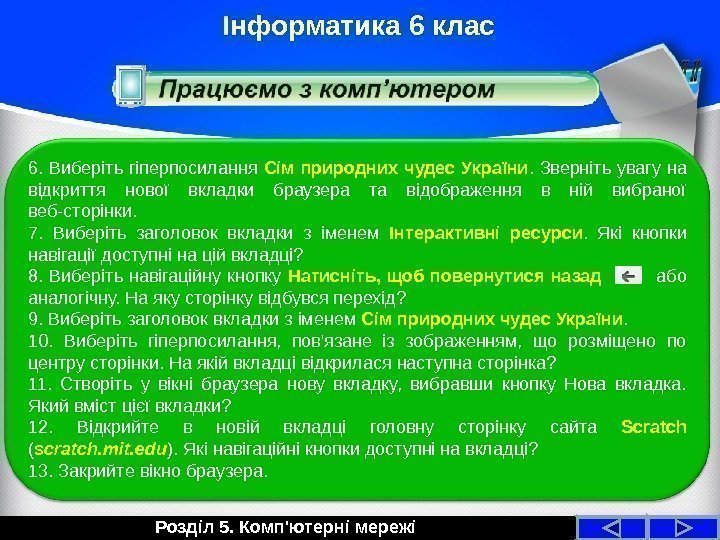 Інформатика 6 клас

Працюємо з комп’ютером

6. Виберіть гіперпосилання Сім природних чудес України. Зверніть увагу на відкриття нової вкладки браузера та відображення в ній вибраної веб-сторінки.
7. Виберіть заголовок вкладки з іменем Інтерактивні ресурси. Які кнопки навігації доступні на цій вкладці?
8. Виберіть навігаційну кнопку Натисніть, щоб повернутися назад або аналогічну. На яку сторінку відбувся перехід?
9. Виберіть заголовок вкладки з іменем Сім природних чудес України.
10. Виберіть гіперпосилання, пов'язане із зображенням, що розміщено по центру сторінки. На якій вкладці відкрилася наступна сторінка?
11. Створіть у вікні браузера нову вкладку, вибравши кнопку Нова вкладка. Який вміст цієї вкладки?
12. Відкрийте в новій вкладці головну сторінку сайта Scratch (scratch.mit.edu). Які навігаційні кнопки доступні на вкладці?
13. Закрийте вікно браузера.

Розділ 5. Комп'ютерні мережі